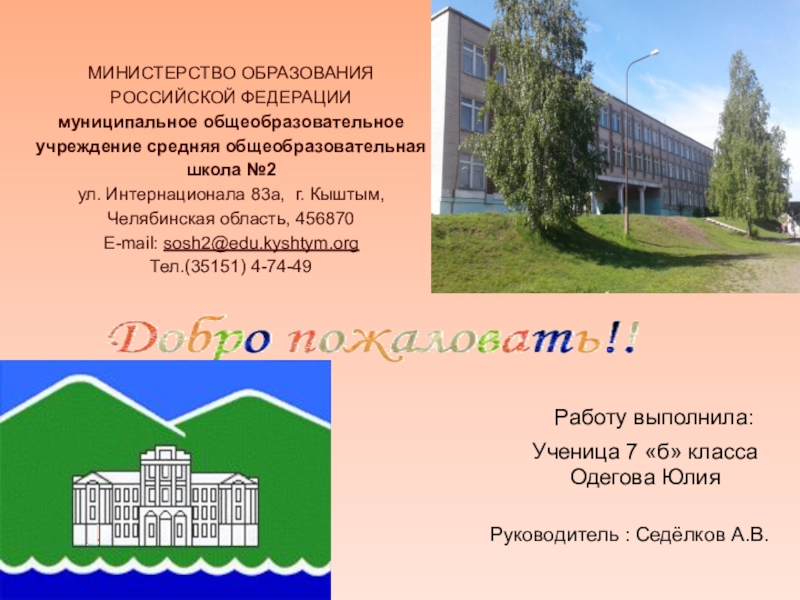 МИНИСТЕРСТВО ОБРАЗОВАНИЯ РОССИЙСКОЙ ФЕДЕРАЦИИ
муниципальное общеобразовательное учреждение средняя общеобразовательная школа №2
ул. Интернационала 83а, г. Кыштым,
Челябинская область, 456870
E-mail: sosh2@edu.kyshtym.org
Тел.(35151) 4-74-49

Добро пожаловать!!

Работу выполнила:
Ученица 7 «б» класса
Одегова Юлия

Руководитель : Седёлков А.В.